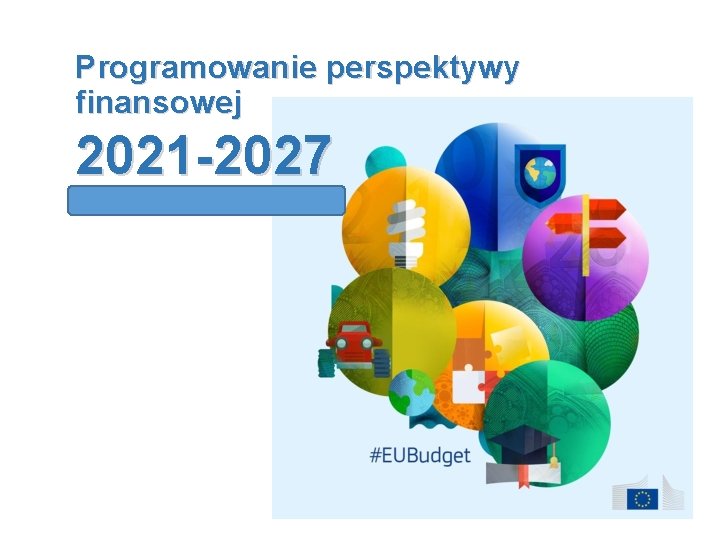 Programowanie perspektywy finansowej

2021-2027

#EUBudget